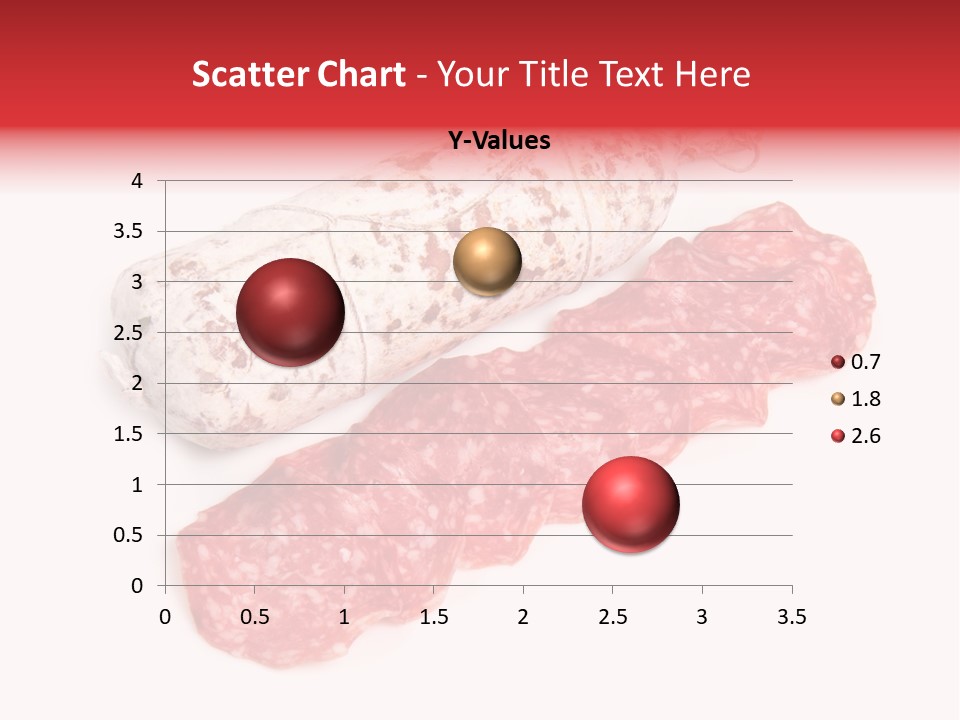 Scatter Chart - Your Title Text Here

Y-Values

4
3.5
3
2.5
2
1.5
1
0.5
0

0 0.5 1 1.5 2 2.5 3 3.5

0.7
1.8
2.6